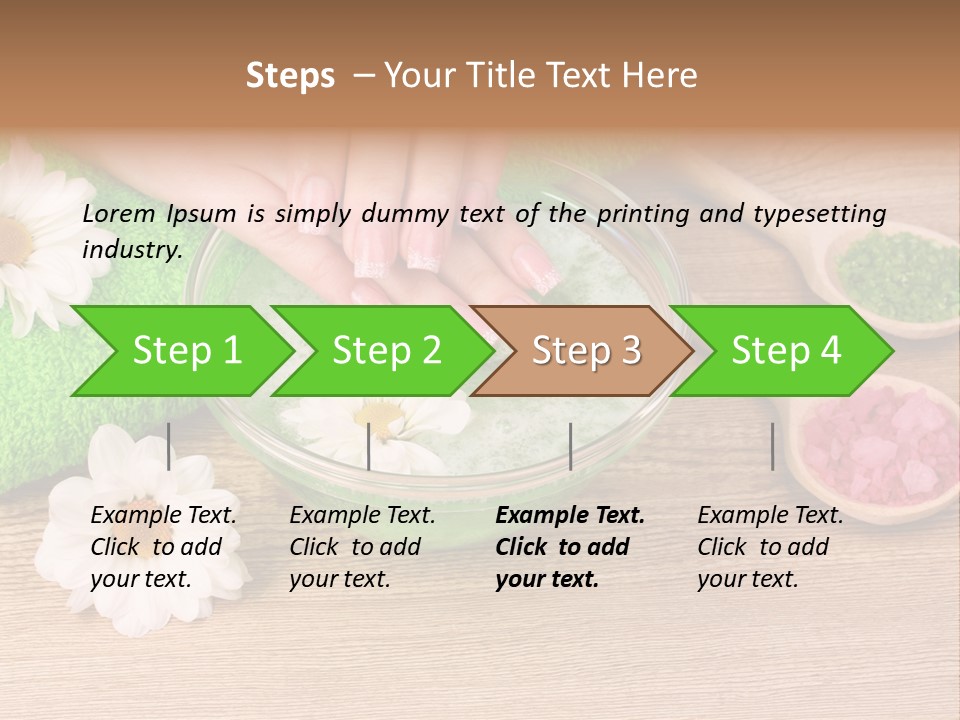 Steps – Your Title Text Here

Lorem Ipsum is simply dummy text of the printing and typesetting industry.

Step 1

Step 2

Step 3

Step 4

Example Text. Click to add your text.

Example Text. Click to add your text.

Example Text. Click to add your text.

Example Text. Click to add your text.